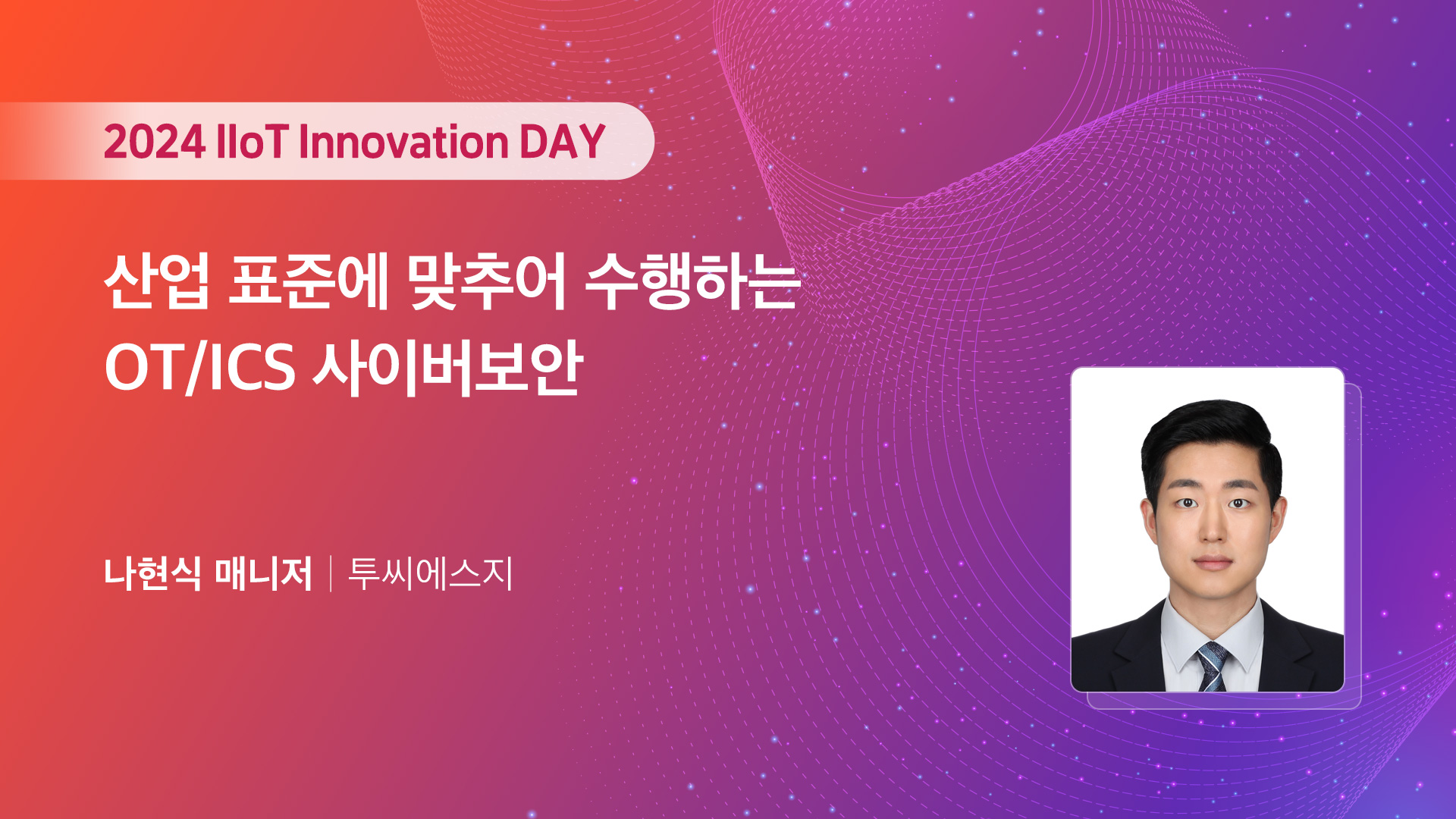 2024 IIoT Innovation DAY

산업 표준에 맞추어 수행하는 OT/ICS 사이버보안

나현식 매니저 | 투씨에스지